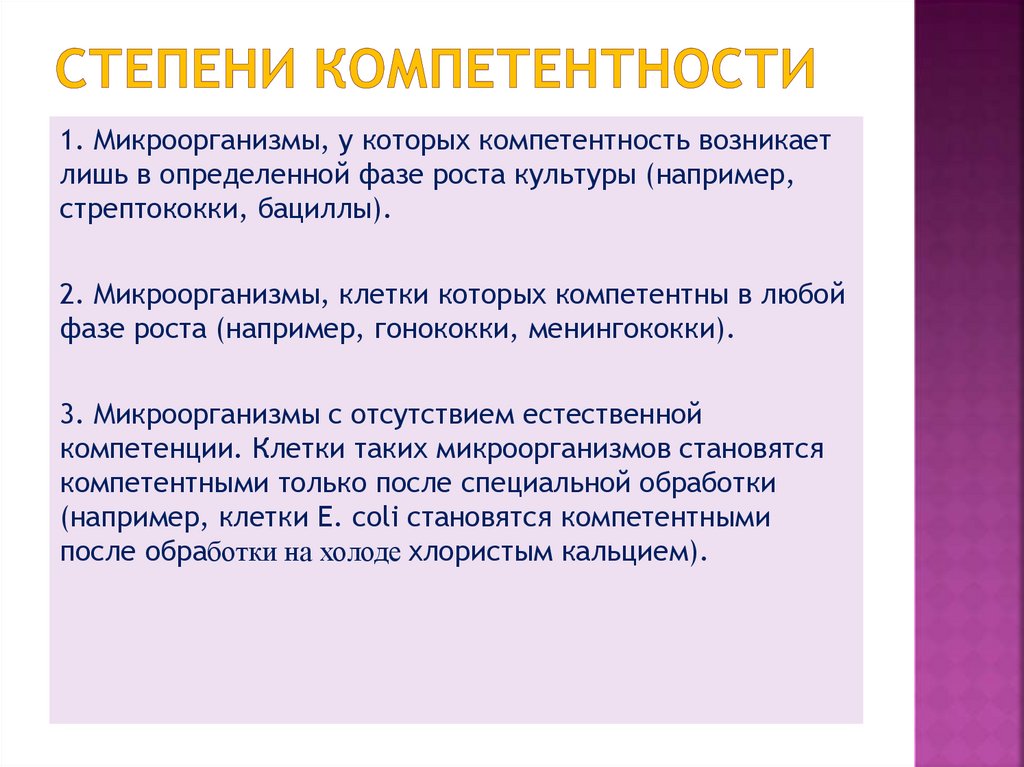 СТЕПЕНИ КОМПЕТЕНТНОСТИ

1. Микроорганизмы, у которых компетентность возникает лишь в определенной фазе роста культуры (например, стрептококки, бациллы).

2. Микроорганизмы, клетки которых компетентны в любой фазе роста (например, гонококки, менингококки).

3. Микроорганизмы с отсутствием естественной компетенции. Клетки таких микроорганизмов становятся компетентными только после специальной обработки (например, клетки E. coli становятся компетентными после обработки на холоде хлористым кальцием).